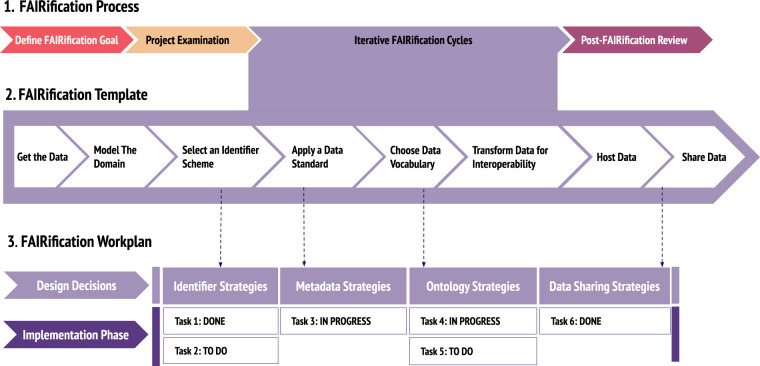 1. FAIRification Process

Define FAIRification Goal

Project Examination

Iterative FAIRification Cycles

Post-FAIRification Review

2. FAIRification Template

Get the Data

Model The Domain

Select an Identifier Scheme

Apply a Data Standard

Choose Data Vocabulary

Transform Data for Interoperability

Host Data

Share Data

3. FAIRification Workplan

Design Decisions

Identifier Strategies

Metadata Strategies

Ontology Strategies

Data Sharing Strategies

Implementation Phase

Task 1: DONE

Task 2: TO DO

Task 3: IN PROGRESS

Task 4: IN PROGRESS

Task 5: TO DO

Task 6: DONE